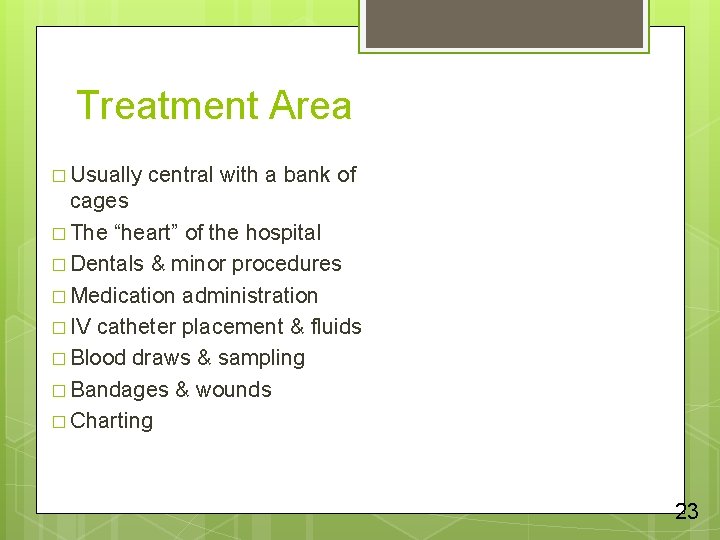 Treatment Area

□ Usually central with a bank of cages
□ The “heart” of the hospital
□ Dentals & minor procedures
□ Medication administration
□ IV catheter placement & fluids
□ Blood draws & sampling
□ Bandages & wounds
□ Charting

23